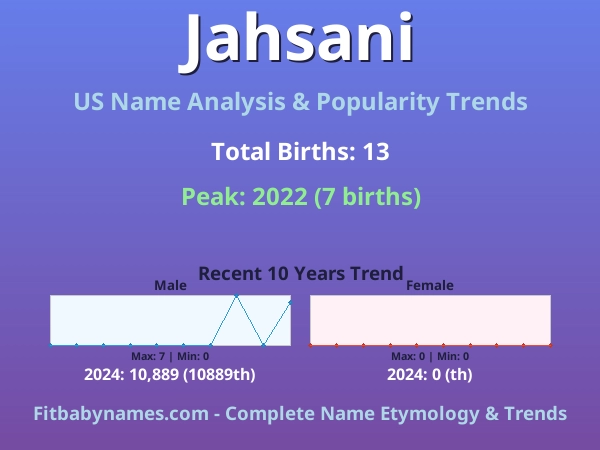 Jahsani

US Name Analysis & Popularity Trends

Total Births: 13

Peak: 2022 (7 births)

Recent 10 Years Trend

Male

Max: 7 | Min: 0

2024: 10,889 (10889th)

Female

Max: 0 | Min: 0

2024: 0 (th)

Fitbabynames.com - Complete Name Etymology & Trends